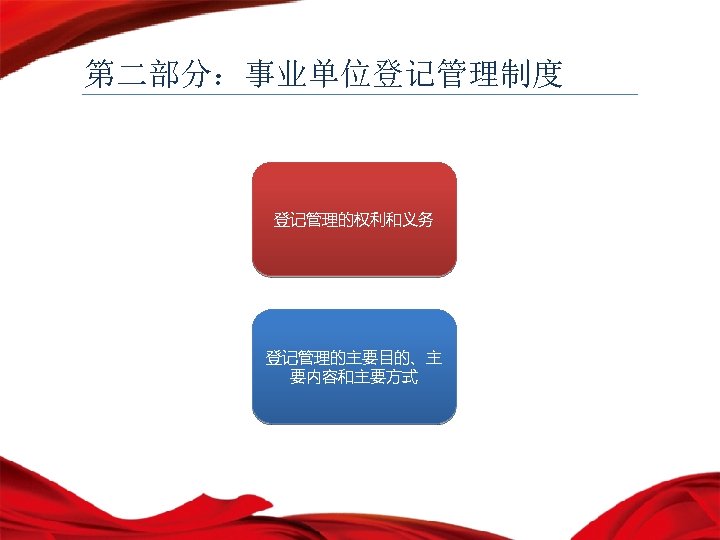 第二部分：事业单位登记管理制度

登记管理的权利和义务

登记管理的主要目的、主要内容和主要方式